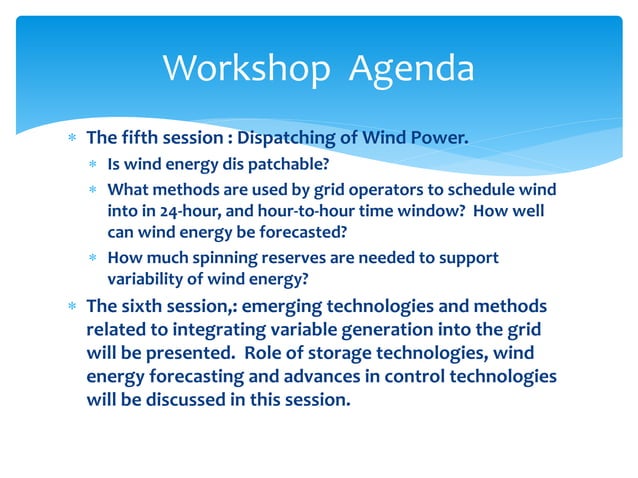 Workshop Agenda

* The fifth session : Dispatching of Wind Power.
  * Is wind energy dis patchable?
  * What methods are used by grid operators to schedule wind into in 24-hour, and hour-to-hour time window? How well can wind energy be forecasted?
  * How much spinning reserves are needed to support variability of wind energy?
* The sixth session,: emerging technologies and methods related to integrating variable generation into the grid will be presented. Role of storage technologies, wind energy forecasting and advances in control technologies will be discussed in this session.